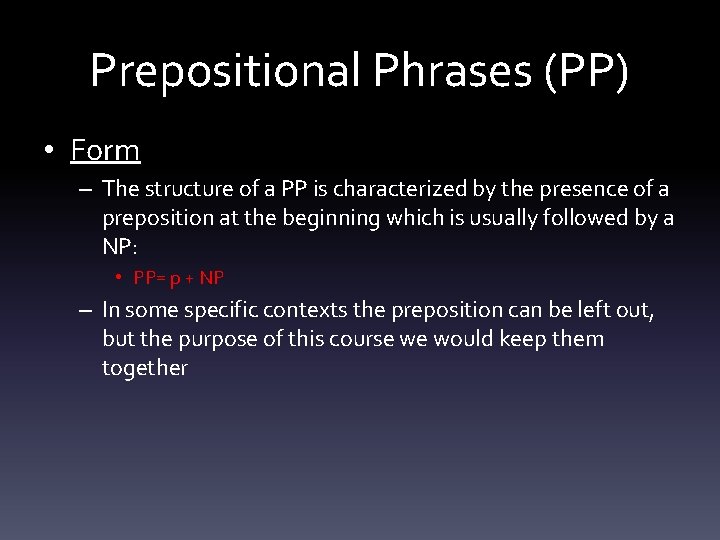 Prepositional Phrases (PP)

• Form

– The structure of a PP is characterized by the presence of a preposition at the beginning which is usually followed by a NP:

• PP= p + NP

– In some specific contexts the preposition can be left out, but the purpose of this course we would keep them together